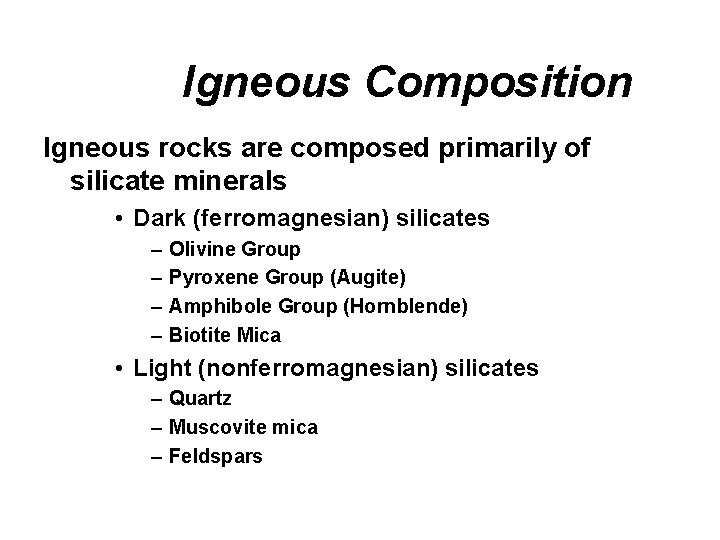 Igneous Composition

Igneous rocks are composed primarily of silicate minerals

• Dark (ferromagnesian) silicates
– Olivine Group
– Pyroxene Group (Augite)
– Amphibole Group (Hornblende)
– Biotite Mica

• Light (nonferromagnesian) silicates
– Quartz
– Muscovite mica
– Feldspars